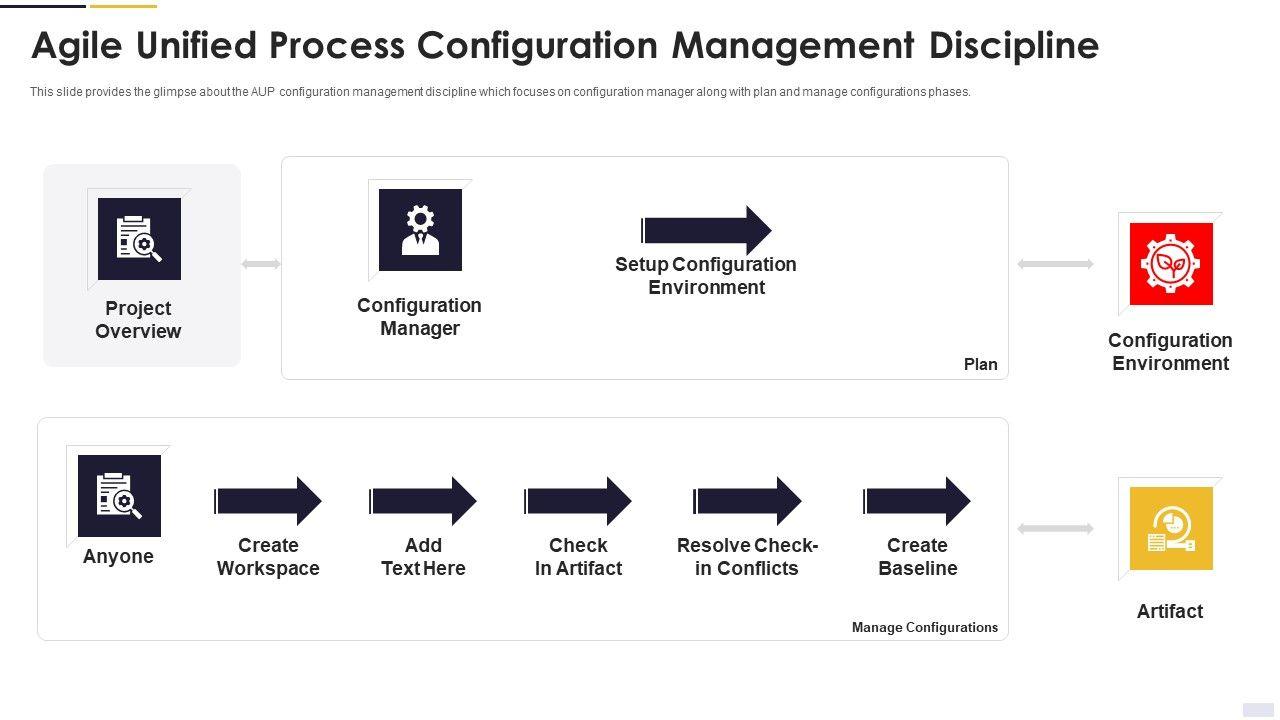 Agile Unified Process Configuration Management Discipline

This slide provides the glimpse about the AUP configuration management discipline which focuses on configuration manager along with plan and manage configurations phases.

Project Overview

Configuration Manager

Setup Configuration Environment

Plan

Configuration Environment

Anyone

Create Workspace

Add Text Here

Check In Artifact

Resolve Check-in Conflicts

Create Baseline

Manage Configurations

Artifact